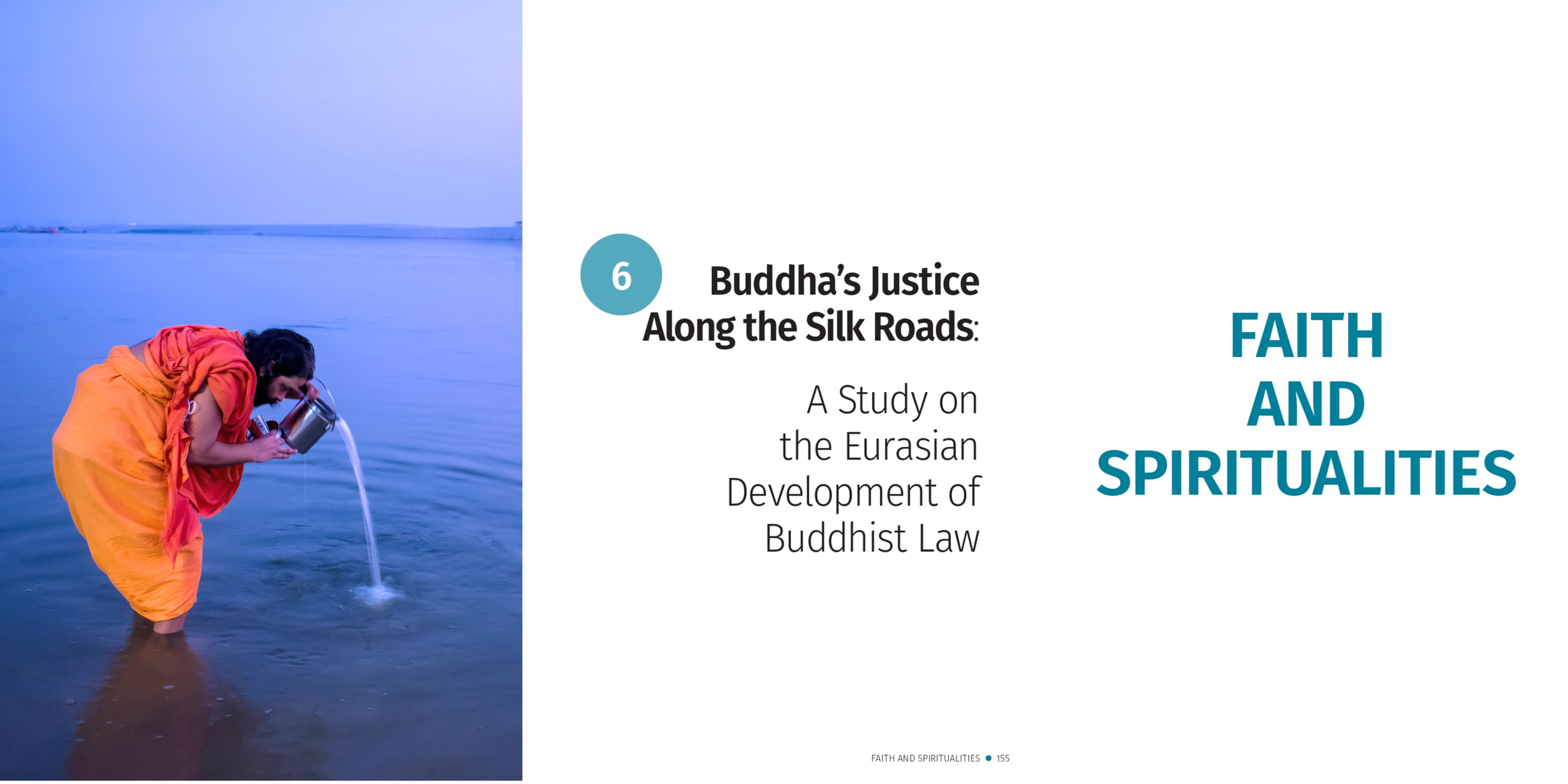 6

Buddha's Justice Along the Silk Roads:

A Study on the Eurasian Development of Buddhist Law

FAITH AND SPIRITUALITIES

FAITH AND SPIRITUALITIES • 155